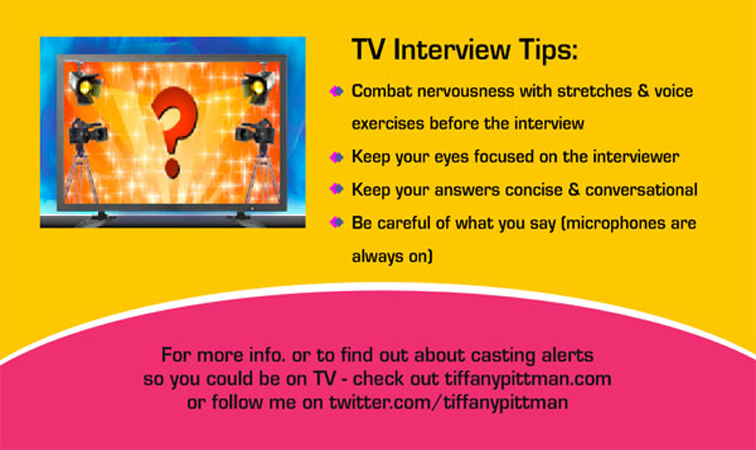 ?

TV Interview Tips:

Combat nervousness with stretches & voice exercises before the interview

Keep your eyes focused on the interviewer

Keep your answers concise & conversational

Be careful of what you say (microphones are always on)

For more info. or to find out about casting alerts so you could be on TV - check out tiffanypittman.com or follow me on twitter.com/tiffanypittman